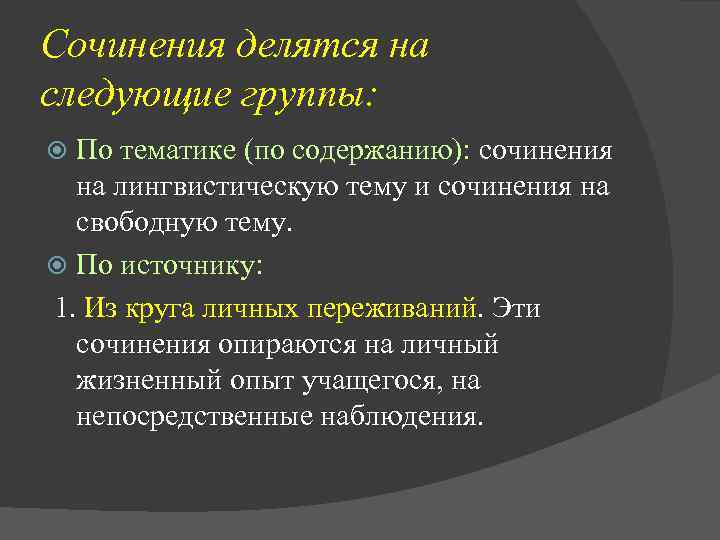 Сочинения делятся на следующие группы:

По тематике (по содержанию): сочинения на лингвистическую тему и сочинения на свободную тему.

По источнику:

1. Из круга личных переживаний. Эти сочинения опираются на личный жизненный опыт учащегося, на непосредственные наблюдения.